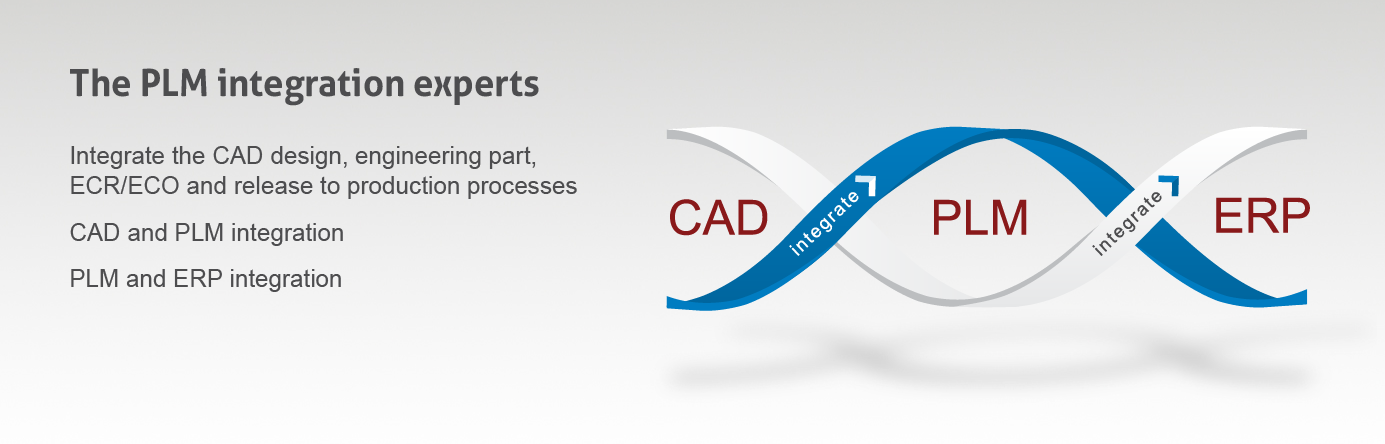 The PLM integration experts

Integrate the CAD design, engineering part, ECR/ECO and release to production processes

CAD and PLM integration

PLM and ERP integration

CAD

integrate

PLM

integrate

ERP